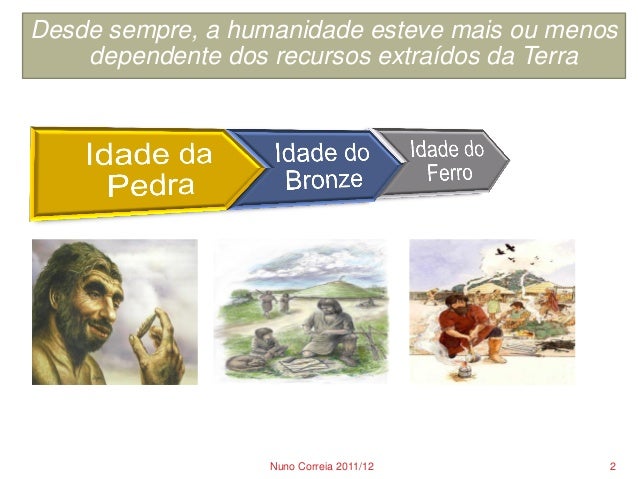 Desde sempre, a humanidade esteve mais ou menos dependente dos recursos extraídos da Terra

Idade da Pedra

Idade do Bronze

Idade do Ferro

Nuno Correia 2011/12

2